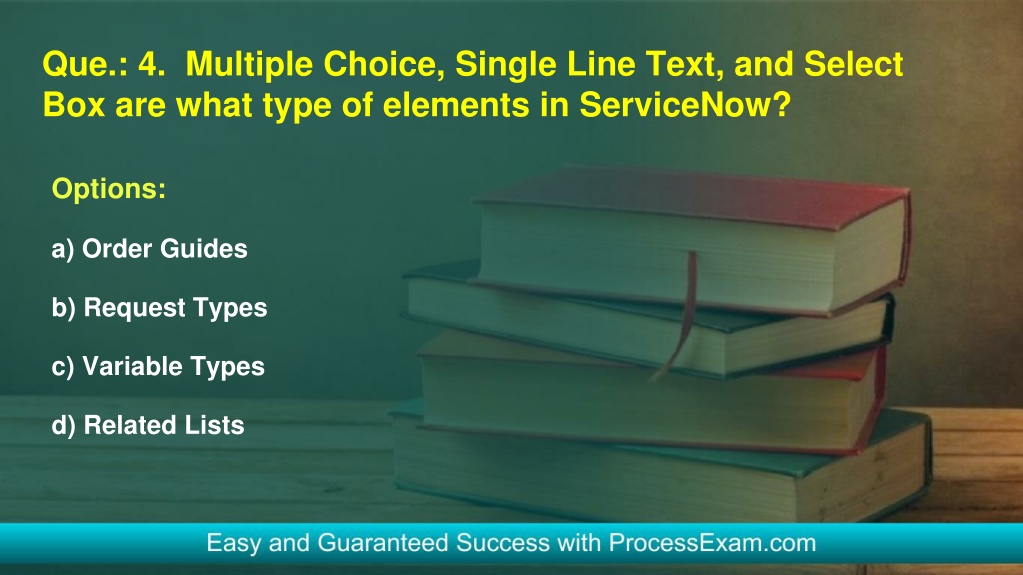 Que.: 4. Multiple Choice, Single Line Text, and Select Box are what type of elements in ServiceNow?

Options:

a) Order Guides

b) Request Types

c) Variable Types

d) Related Lists

Easy and Guaranteed Success with ProcessExam.com